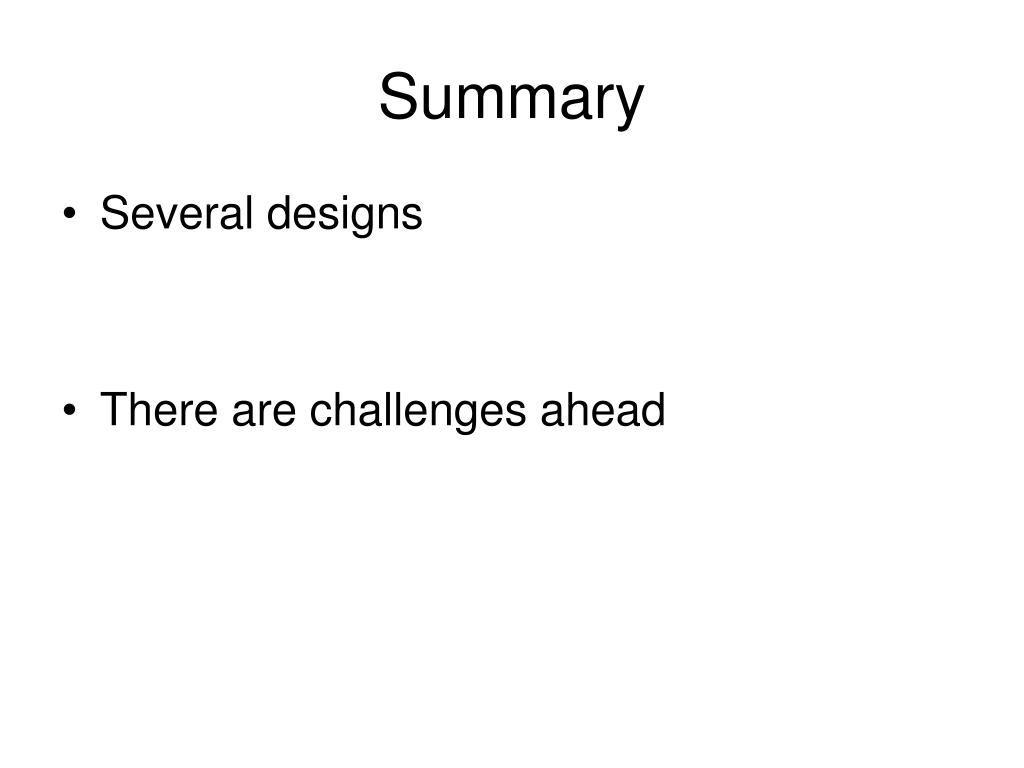 Summary

• Several designs

• There are challenges ahead